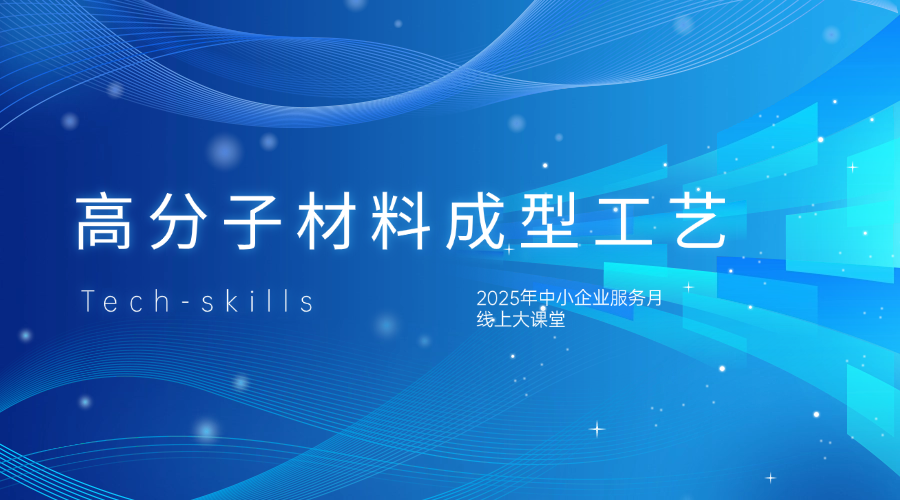 高分子材料成型工艺

Tech-skills

2025年中小企业服务月
线上大课堂